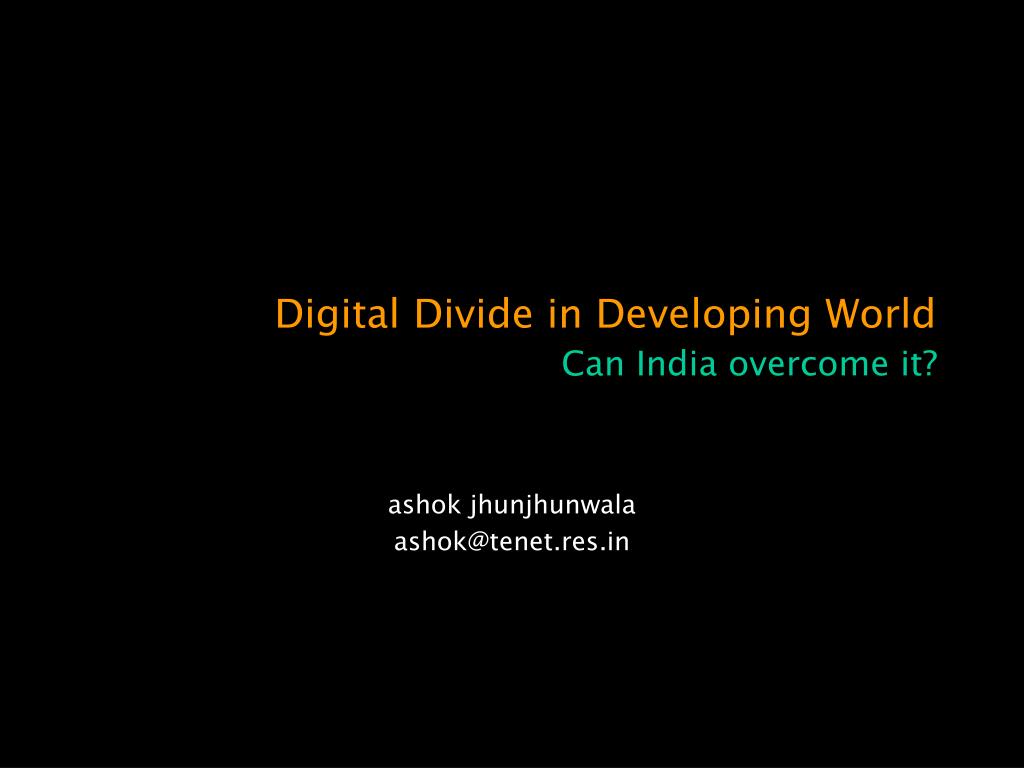 Digital Divide in Developing World
Can India overcome it?

ashok jhunjhunwala
ashok@tenet.res.in